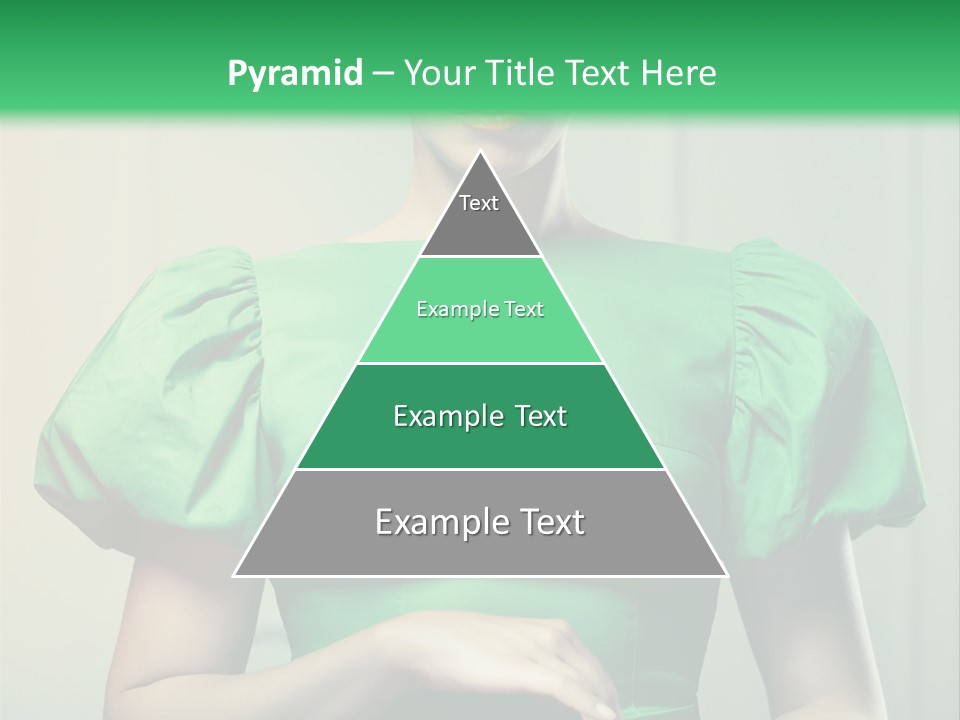 Pyramid – Your Title Text Here

Text

Example Text

Example Text

Example Text